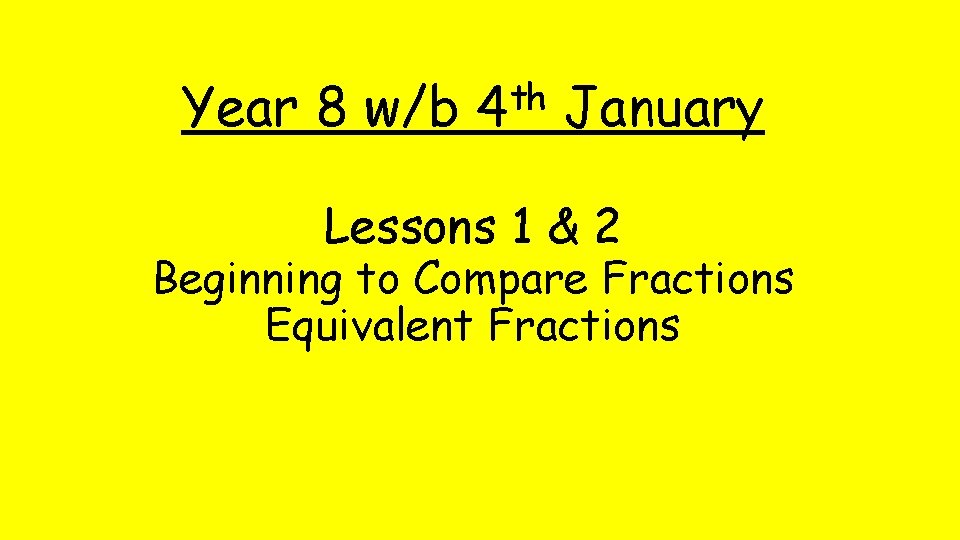 Year 8 w/b 4th January

Lessons 1 & 2

Beginning to Compare Fractions
Equivalent Fractions